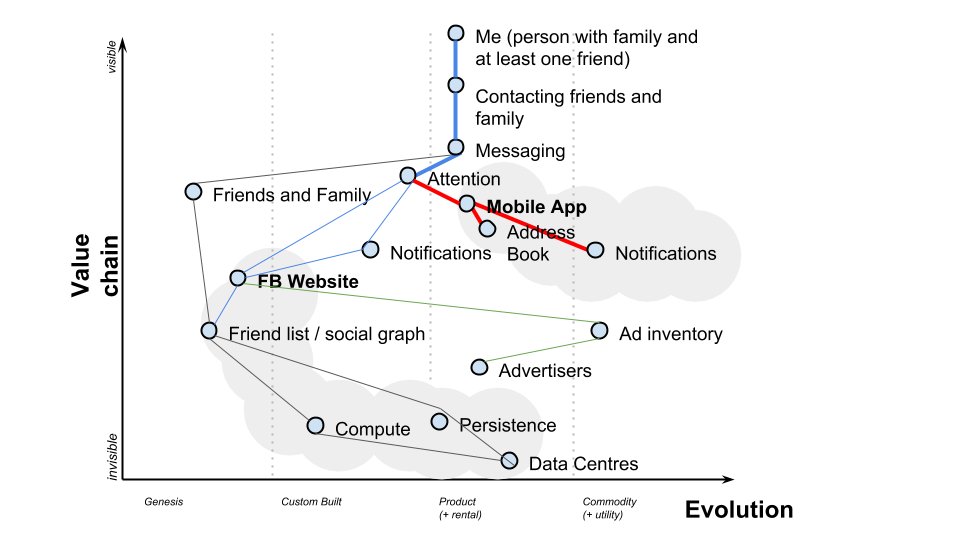 visible

Value chain

invisible

Me (person with family and at least one friend)

Contacting friends and family

Messaging

Attention

Friends and Family

Mobile App

Address Book

Notifications

Notifications

FB Website

Friend list / social graph

Ad inventory

Advertisers

Compute

Persistence

Data Centres

Genesis

Custom Built

Product (+ rental)

Commodity (+ utility)

Evolution